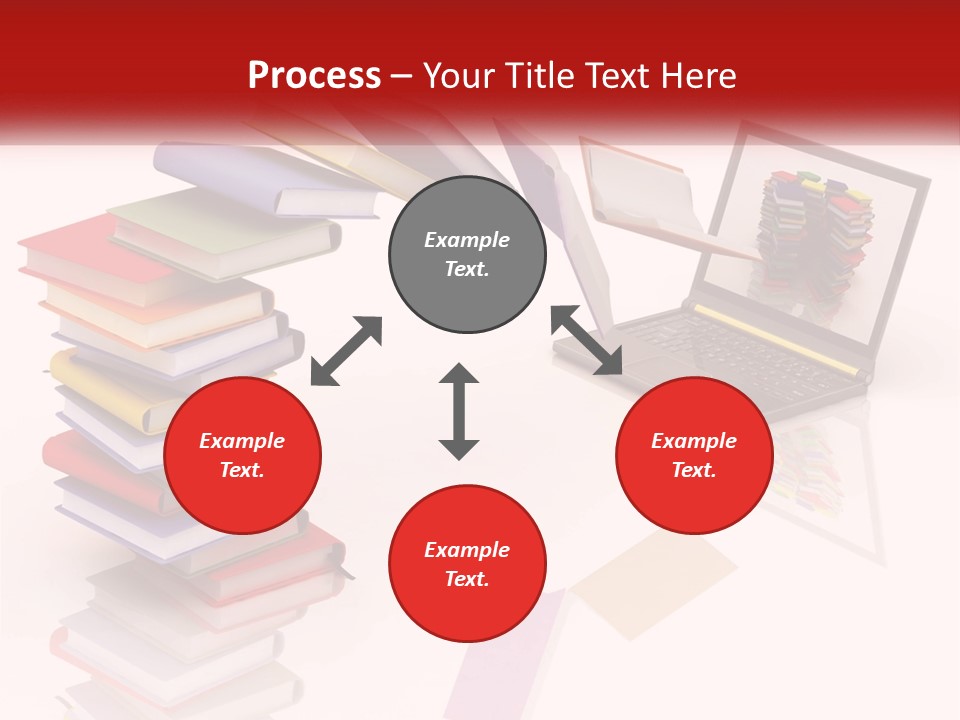 Process – Your Title Text Here

Example Text.

Example Text.

Example Text.

Example Text.